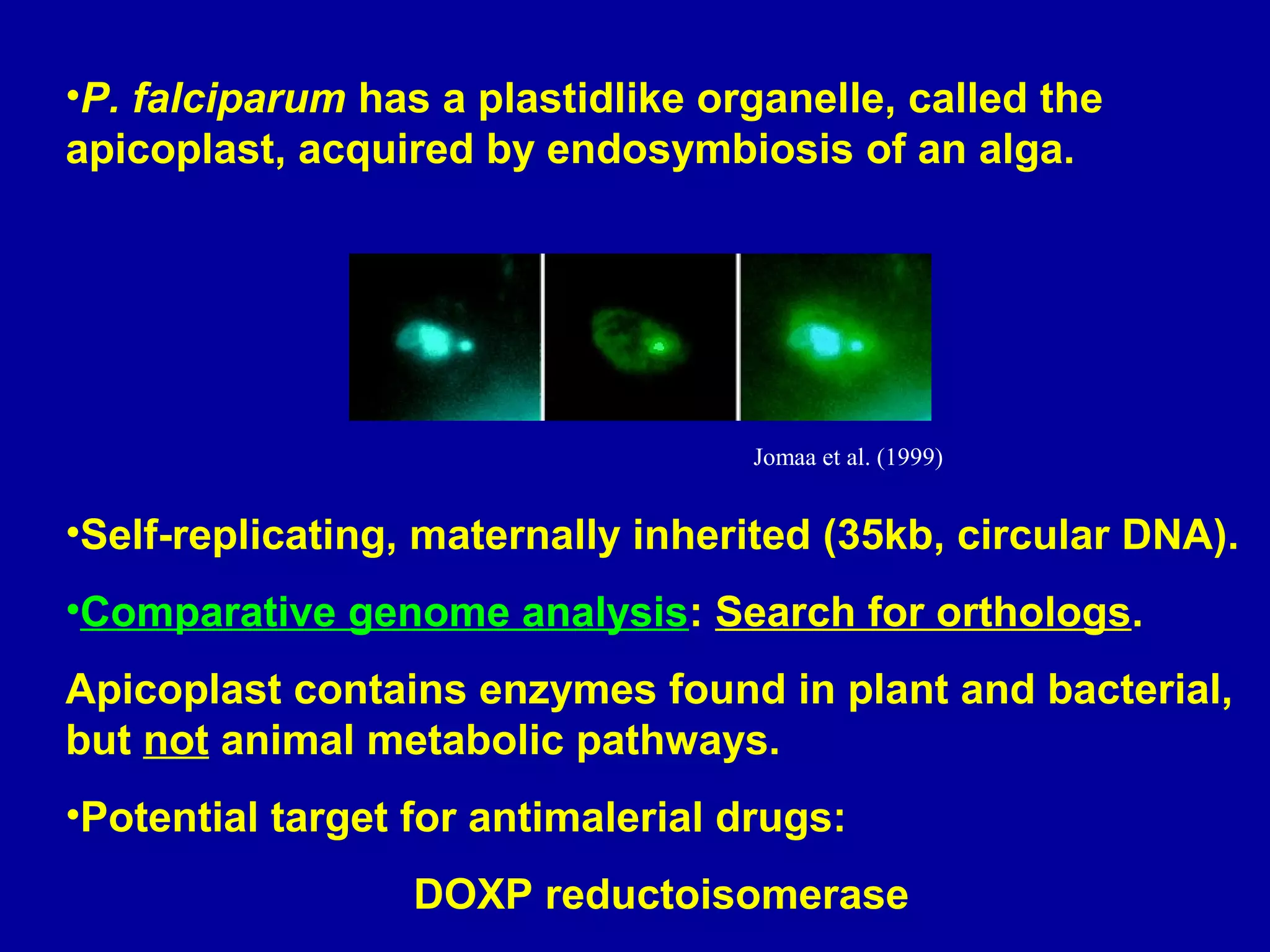 •P. falciparum has a plastidlike organelle, called the apicoplast, acquired by endosymbiosis of an alga.

Jomaa et al. (1999)

•Self-replicating, maternally inherited (35kb, circular DNA).

•Comparative genome analysis: Search for orthologs.

Apicoplast contains enzymes found in plant and bacterial, but not animal metabolic pathways.

•Potential target for antimalerial drugs:

DOXP reductoisomerase